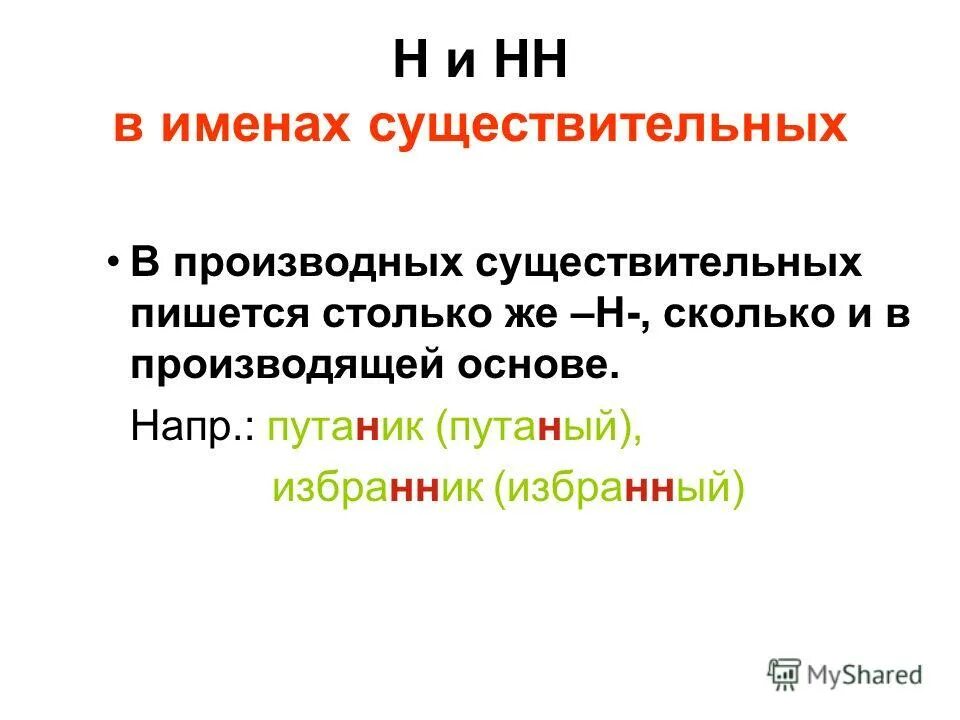 Н и НН
в именах существительных

• В производных существительных пишется столько же –Н-, сколько и в производящей основе.

Напр.: путаник (путаный),
избранник (избранный)

MyShared